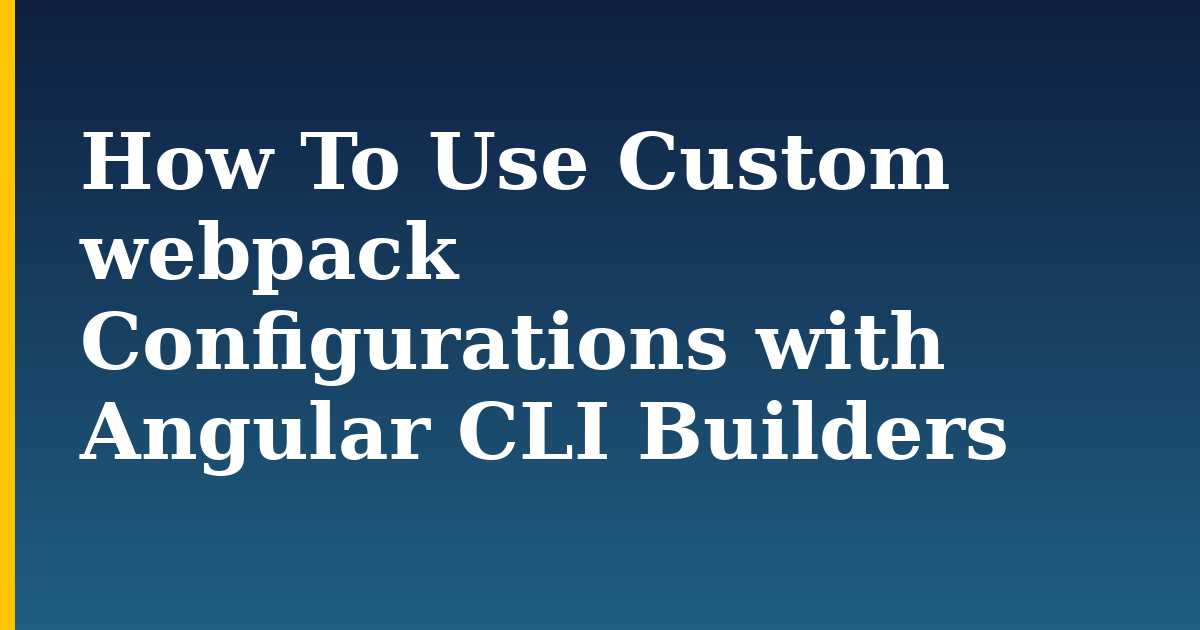 How To Use Custom webpack Configurations with Angular CLI Builders